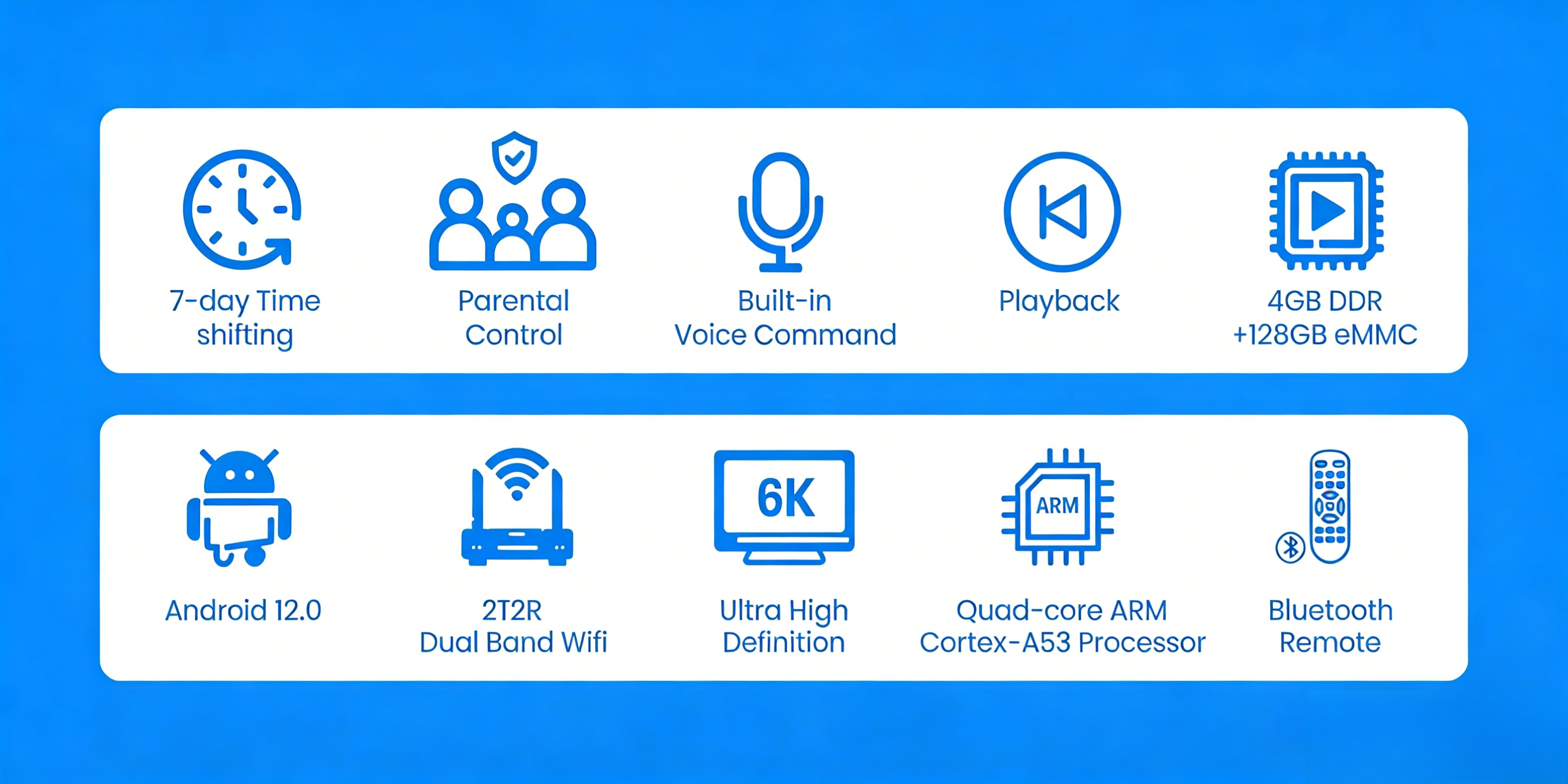 7-day Time shifting

Parental Control

Built-in Voice Command

Playback

4GB DDR +128GB eMMC

Android 12.0

2T2R Dual Band Wifi

6K

Ultra High Definition

ARM

Quad-core ARM Cortex-A53 Processor

Bluetooth Remote